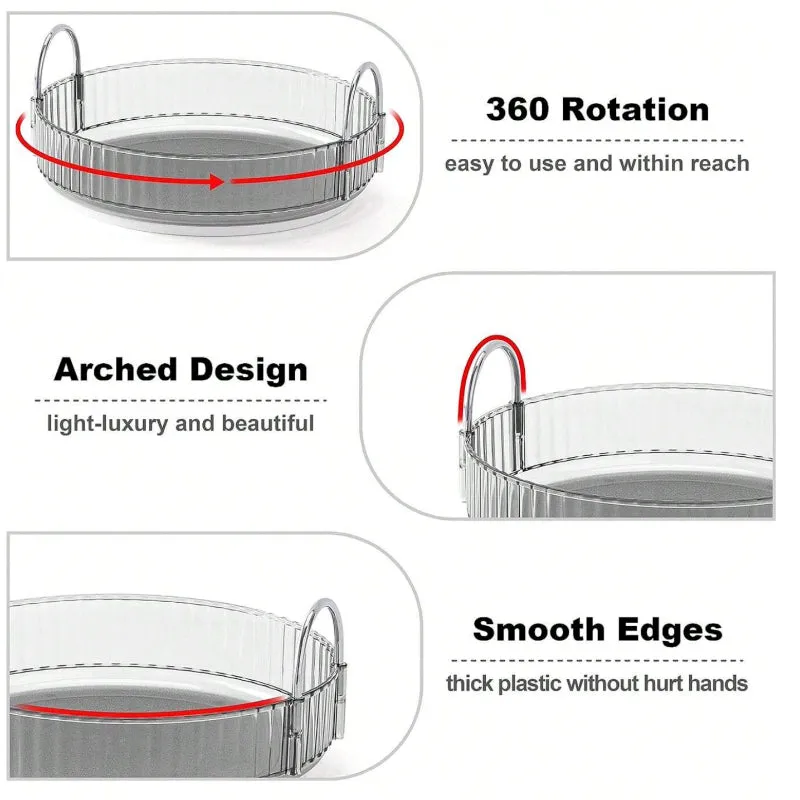 360 Rotation

easy to use and within reach

Arched Design

light-luxury and beautiful

Smooth Edges

thick plastic without hurt hands